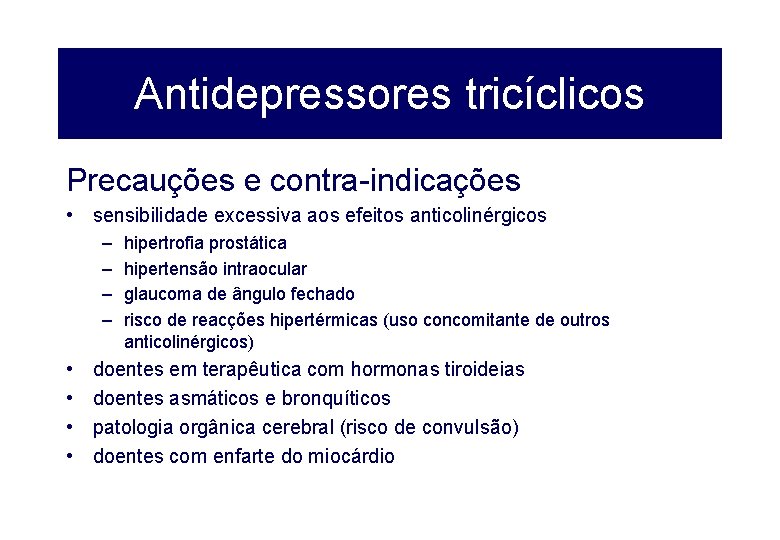 Antidepressores tricíclicos

Precauções e contra-indicações

• sensibilidade excessiva aos efeitos anticolinérgicos
 – hipertrofia prostática
 – hipertensão intraocular
 – glaucoma de ângulo fechado
 – risco de reacções hipertérmicas (uso concomitante de outros anticolinérgicos)
• doentes em terapêutica com hormonas tiroideias
• doentes asmáticos e bronquíticos
• patologia orgânica cerebral (risco de convulsão)
• doentes com enfarte do miocárdio